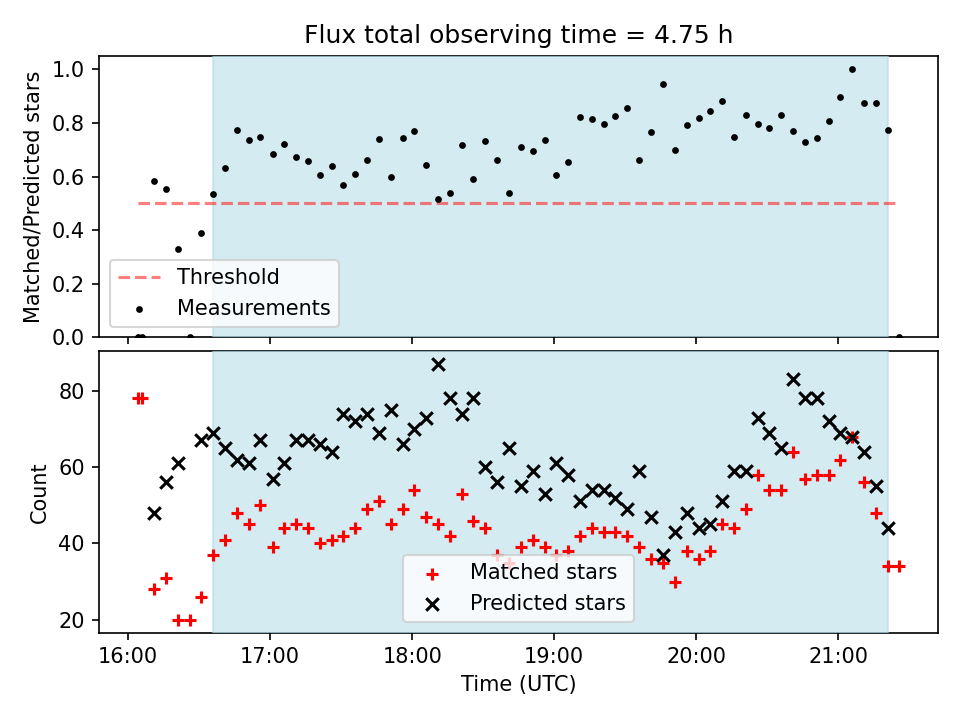 Flux total observing time = 4.75 h

Matched/Predicted stars

1.0
0.8
0.6
0.4
0.2
0.0

Threshold
Measurements

Count

80
60
40
20

Matched stars
Predicted stars

16:00 17:00 18:00 19:00 20:00 21:00

Time (UTC)